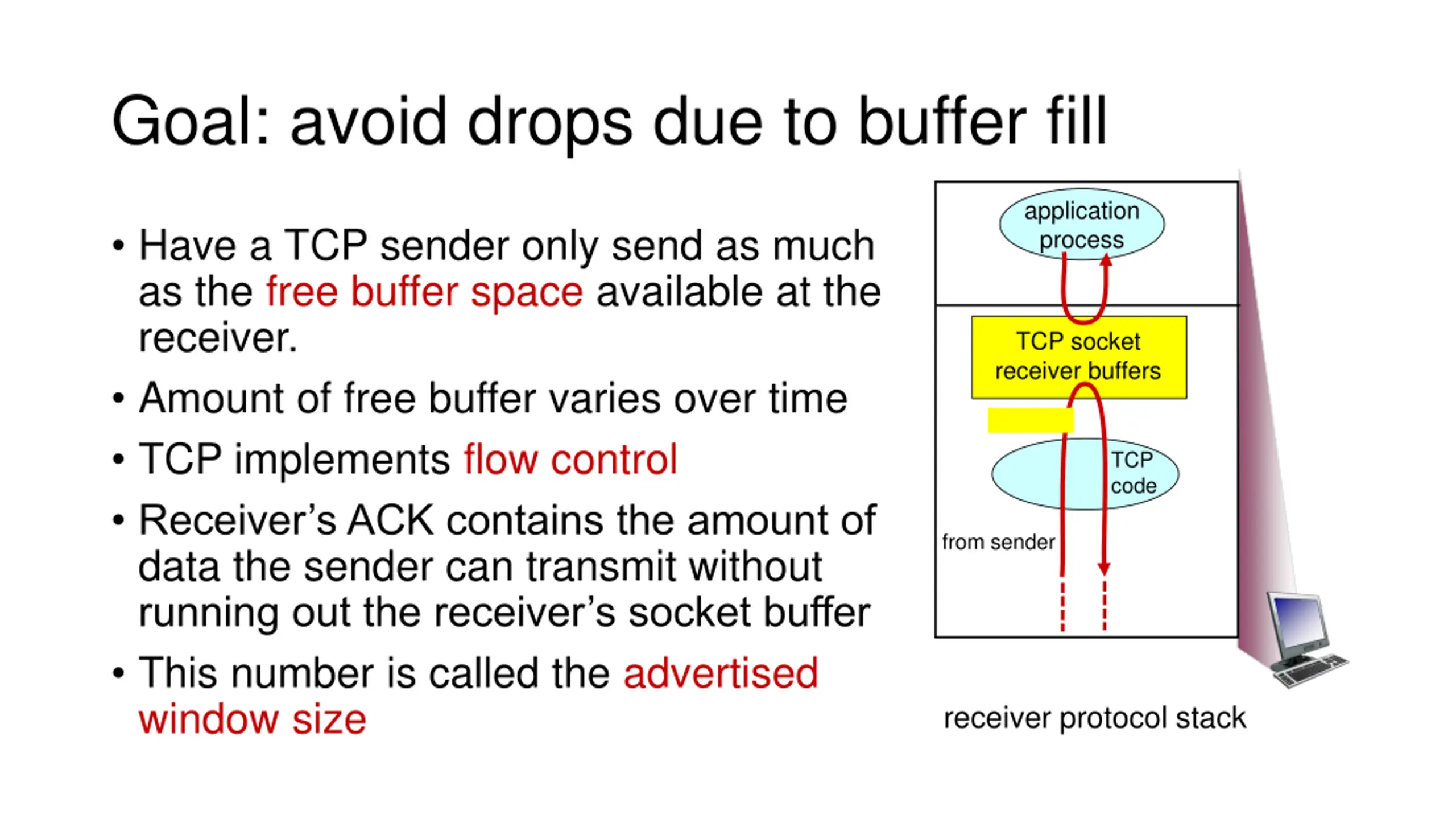 Goal: avoid drops due to buffer fill

• Have a TCP sender only send as much as the free buffer space available at the receiver.

• Amount of free buffer varies over time

• TCP implements flow control

• Receiver's ACK contains the amount of data the sender can transmit without running out the receiver's socket buffer

• This number is called the advertised window size

application process

TCP socket receiver buffers

TCP code

from sender

receiver protocol stack